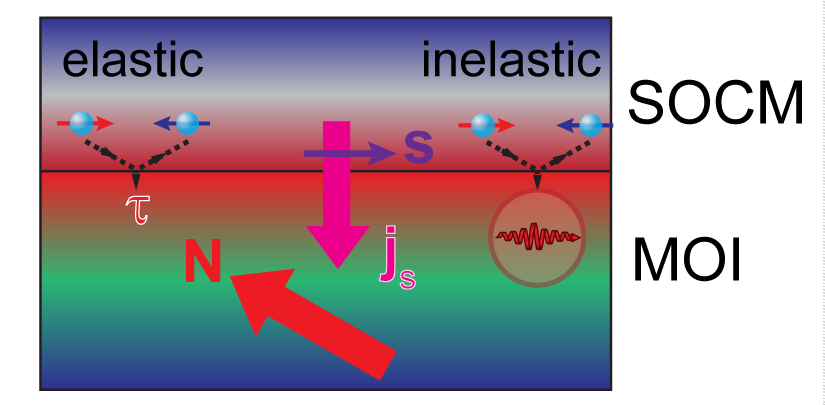 elastic

inelastic

SOCM

s

$\tau$

N

$j_s$

MOI